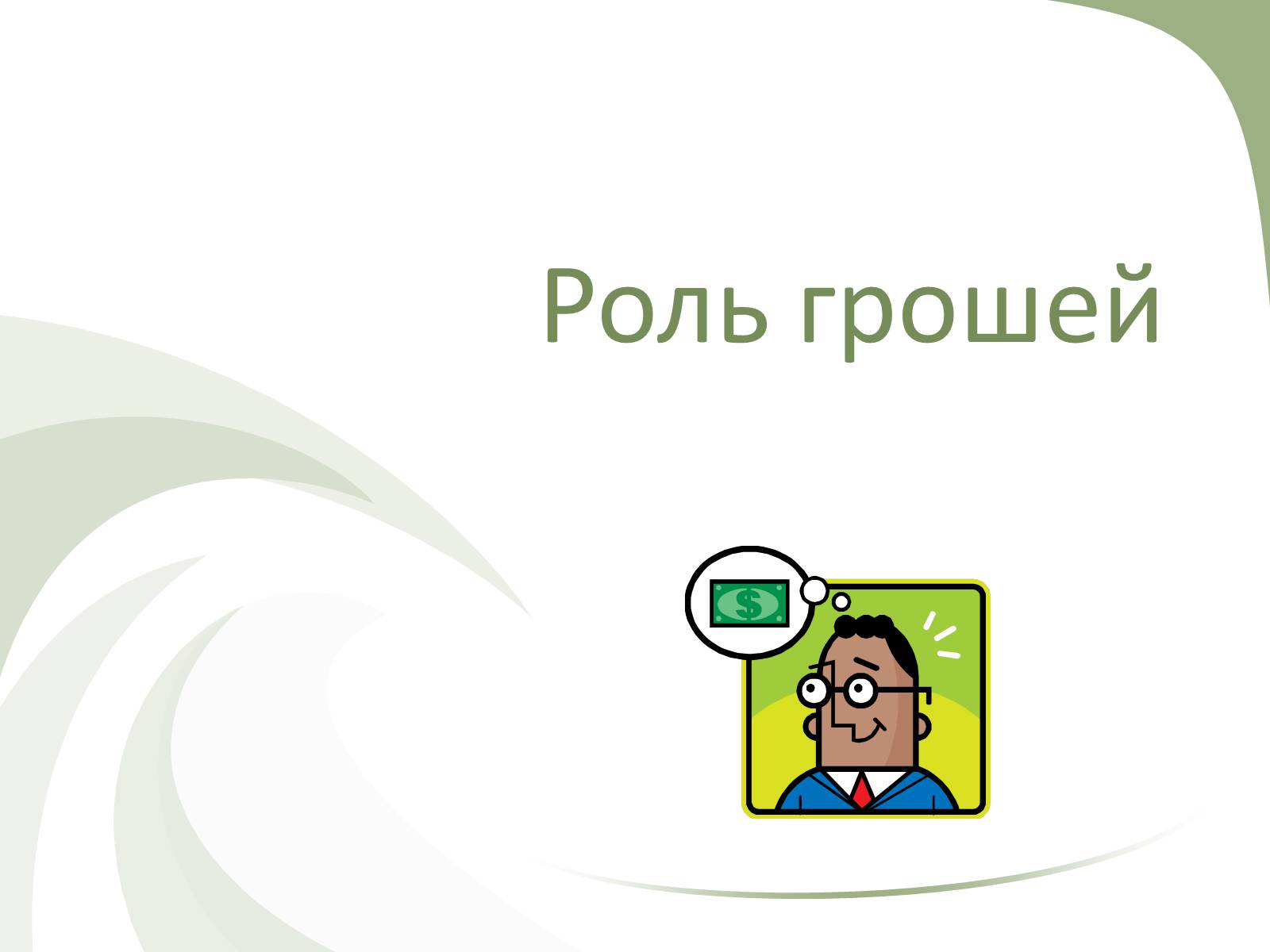 Роль грошей

$